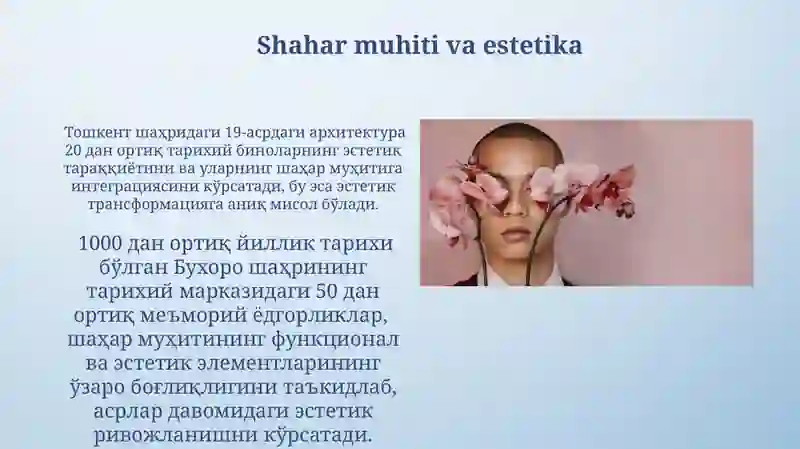 Shahar muhiti va estetika

Тошкент шаҳридаги 19-асрдаги архитектура 20 дан ортиқ тарихий биноларнинг эстетик тараққиётини ва уларнинг шаҳар муҳитига интеграциясини кўрсатади, бу эса эстетик трансформацияга аниқ мисол бўлади.

1000 дан ортиқ йиллик тарихи бўлган Бухоро шаҳрининг тарихий марказидаги 50 дан ортиқ меъморий ёдгорликлар, шаҳар муҳитининг функционал ва эстетик элементларининг ўзаро боғлиқлигини таъкидлаб, асрлар давомидаги эстетик ривожланишни кўрсатади.